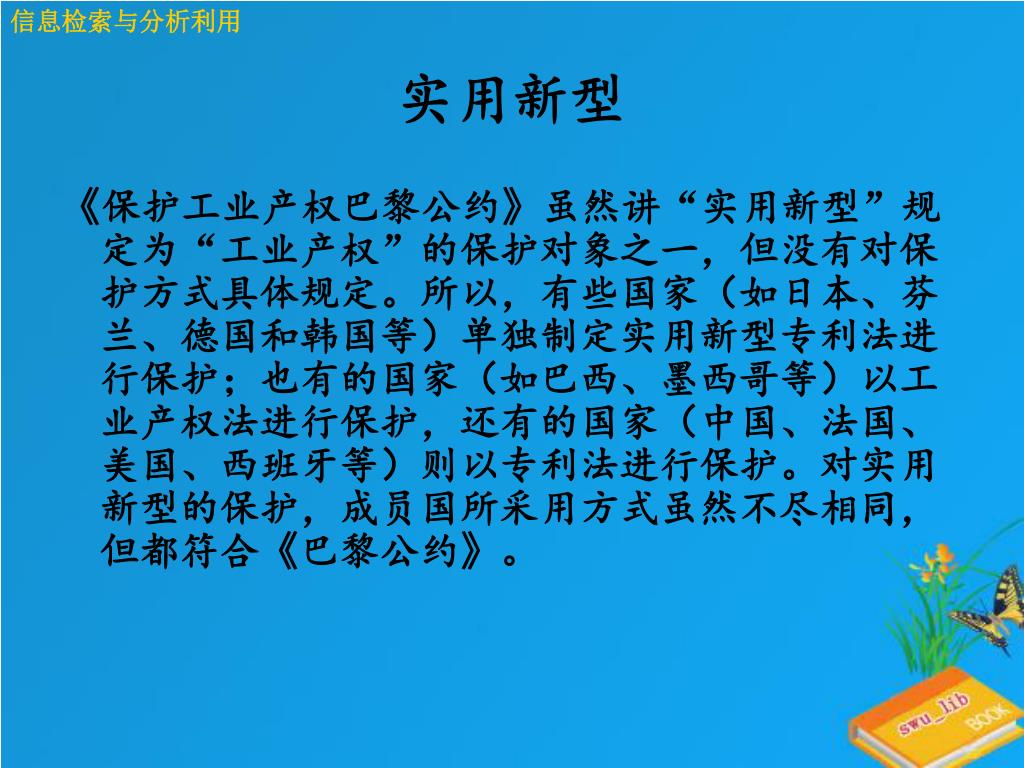 信息检索与分析利用

实用新型

《保护工业产权巴黎公约》虽然讲“实用新型”规定为“工业产权”的保护对象之一，但没有对保护方式具体规定。所以，有些国家（如日本、芬兰、德国和韩国等）单独制定实用新型专利法进行保护；也有的国家（如巴西、墨西哥等）以工业产权法进行保护，还有的国家（中国、法国、美国、西班牙等）则以专利法进行保护。对实用新型的保护，成员国所采用方式虽然不尽相同，但都符合《巴黎公约》。

swu_lib BOOK